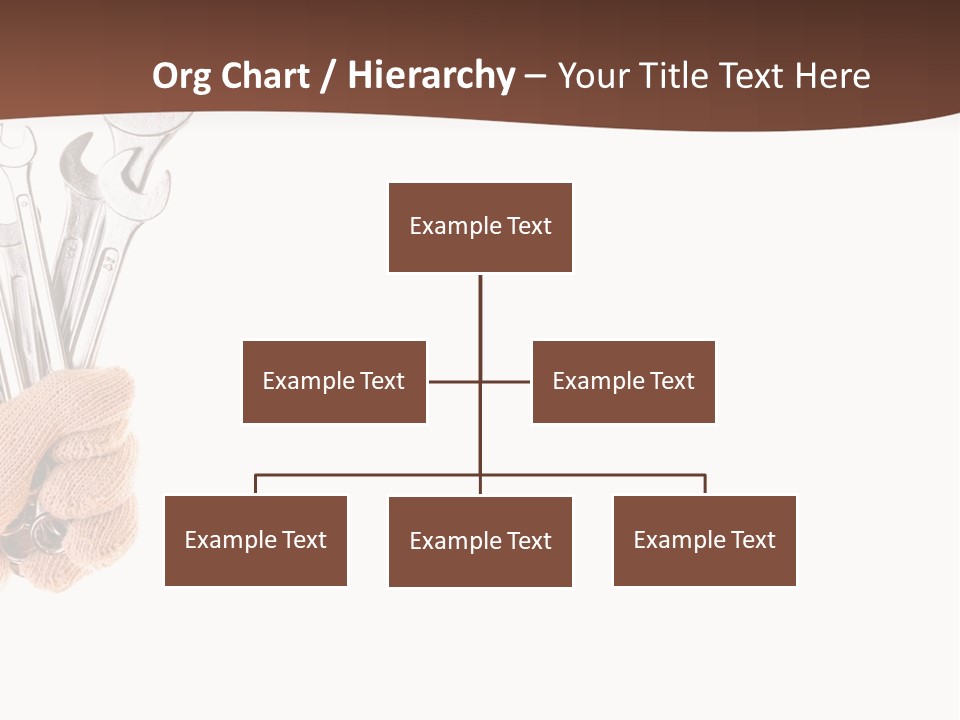 Org Chart / Hierarchy – Your Title Text Here

Example Text

Example Text

Example Text

Example Text

Example Text

Example Text